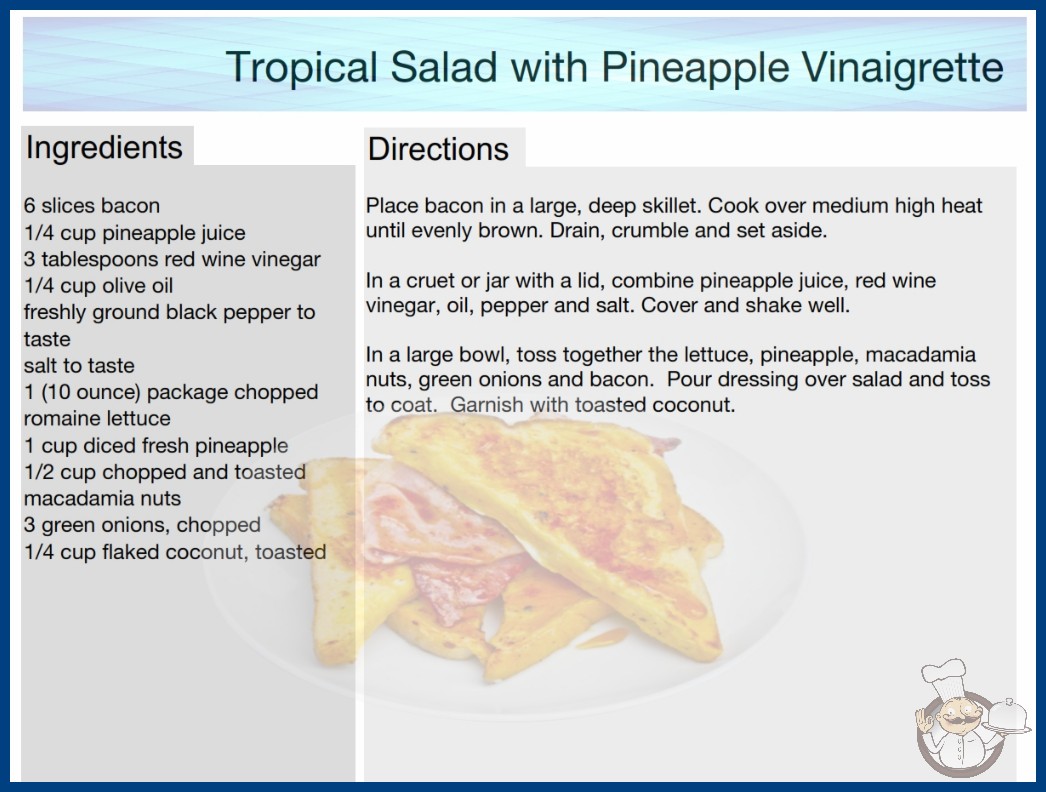 Tropical Salad with Pineapple Vinaigrette

Ingredients

6 slices bacon
1/4 cup pineapple juice
3 tablespoons red wine vinegar
1/4 cup olive oil
freshly ground black pepper to taste
salt to taste
1 (10 ounce) package chopped romaine lettuce
1 cup diced fresh pineapple
1/2 cup chopped and toasted macadamia nuts
3 green onions, chopped
1/4 cup flaked coconut, toasted

Directions

Place bacon in a large, deep skillet. Cook over medium high heat until evenly brown. Drain, crumble and set aside.

In a cruet or jar with a lid, combine pineapple juice, red wine vinegar, oil, pepper and salt. Cover and shake well.

In a large bowl, toss together the lettuce, pineapple, macadamia nuts, green onions and bacon. Pour dressing over salad and toss to coat. Garnish with toasted coconut.